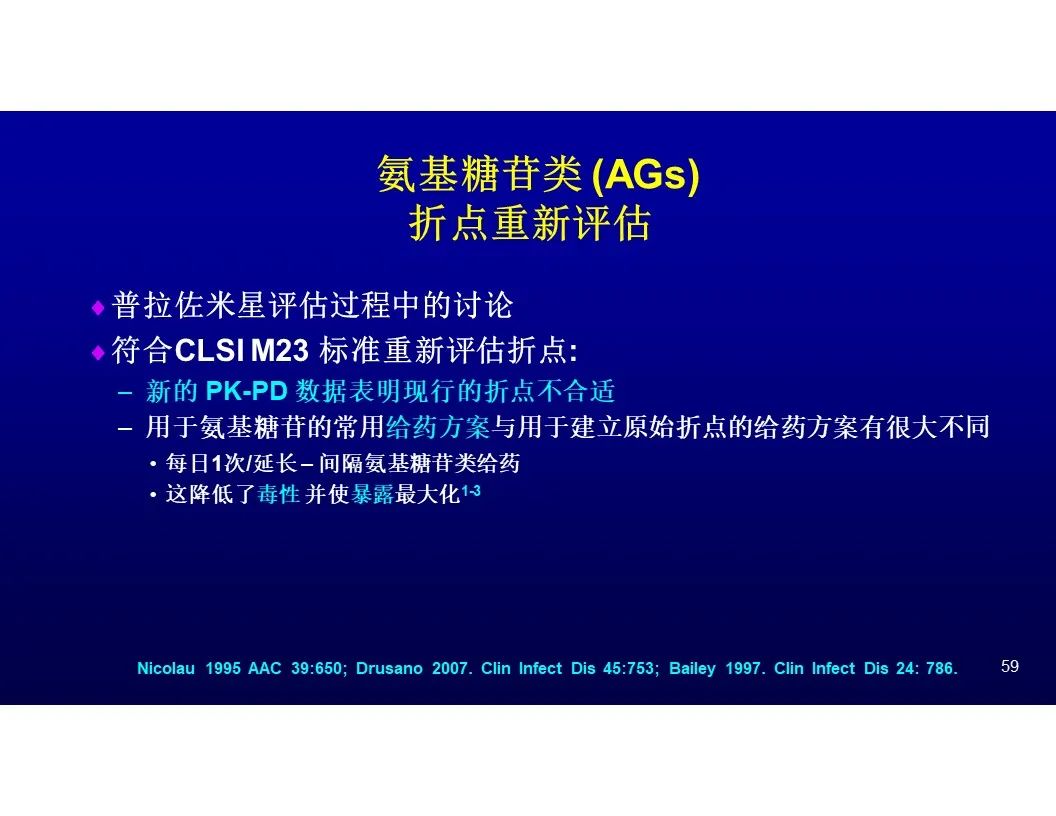 氨基糖苷类 (AGs)
折点重新评估

♦ 普拉佐米星评估过程中的讨论
♦ 符合CLSI M23 标准重新评估折点:
– 新的 PK-PD 数据表明现行的折点不合适
– 用于氨基糖苷的常用给药方案与用于建立原始折点的给药方案有很大不同
• 每日1次/延长 – 间隔氨基糖苷类给药
• 这降低了毒性 并使暴露最大化$^{1-3}$

Nicolau 1995 AAC 39:650; Drusano 2007. Clin Infect Dis 45:753; Bailey 1997. Clin Infect Dis 24: 786.

59